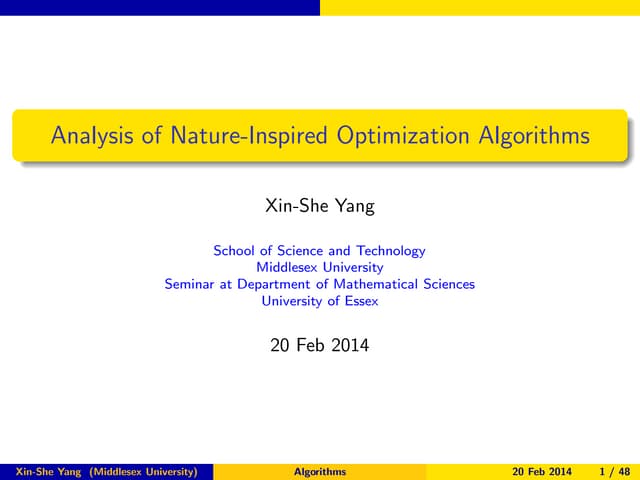 Analysis of Nature-Inspired Optimization Algorithms

Xin-She Yang

School of Science and Technology
Middlesex University
Seminar at Department of Mathematical Sciences
University of Essex

20 Feb 2014

Xin-She Yang (Middlesex University) Algorithms 20 Feb 2014 1 / 48